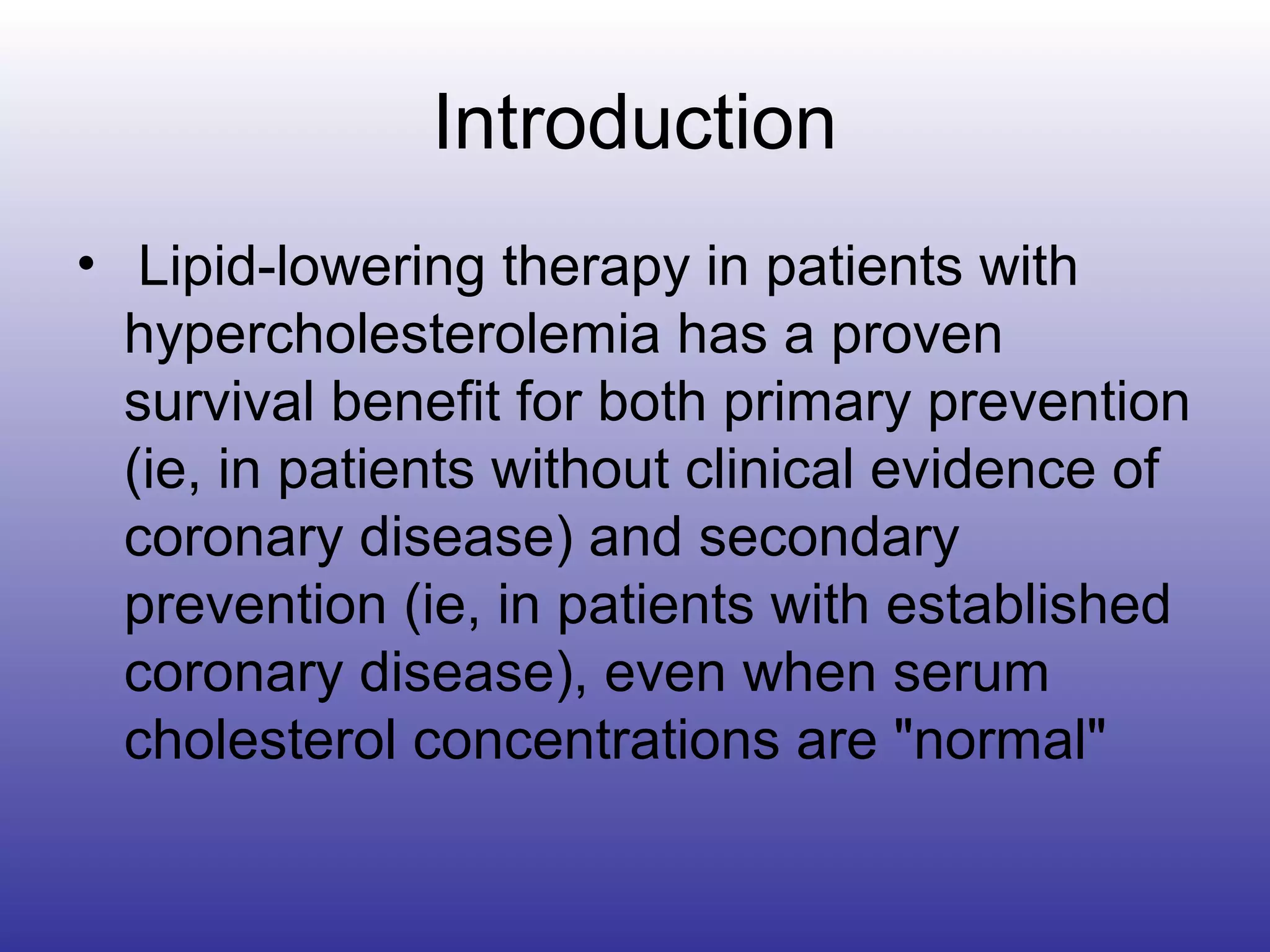 Introduction

• Lipid-lowering therapy in patients with hypercholesterolemia has a proven survival benefit for both primary prevention (ie, in patients without clinical evidence of coronary disease) and secondary prevention (ie, in patients with established coronary disease), even when serum cholesterol concentrations are "normal"